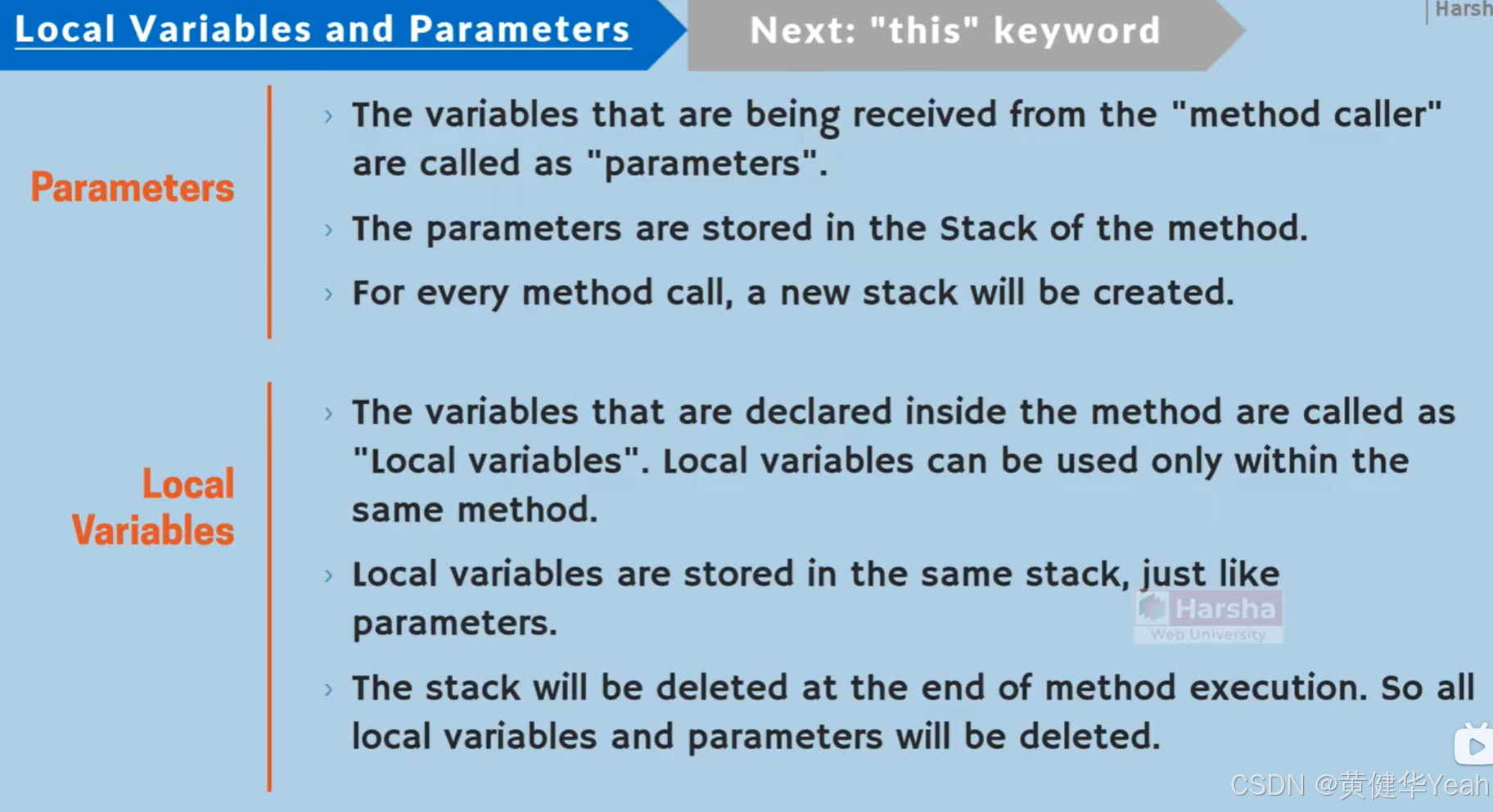 Local Variables and Parameters

Next: "this" keyword

Harsh

Parameters

› The variables that are being received from the "method caller" are called as "parameters".

› The parameters are stored in the Stack of the method.

› For every method call, a new stack will be created.

Local Variables

› The variables that are declared inside the method are called as "Local variables". Local variables can be used only within the same method.

› Local variables are stored in the same stack, just like parameters.

Harsha
Web University

› The stack will be deleted at the end of method execution. So all local variables and parameters will be deleted.

CSDN @黄健华Yeah